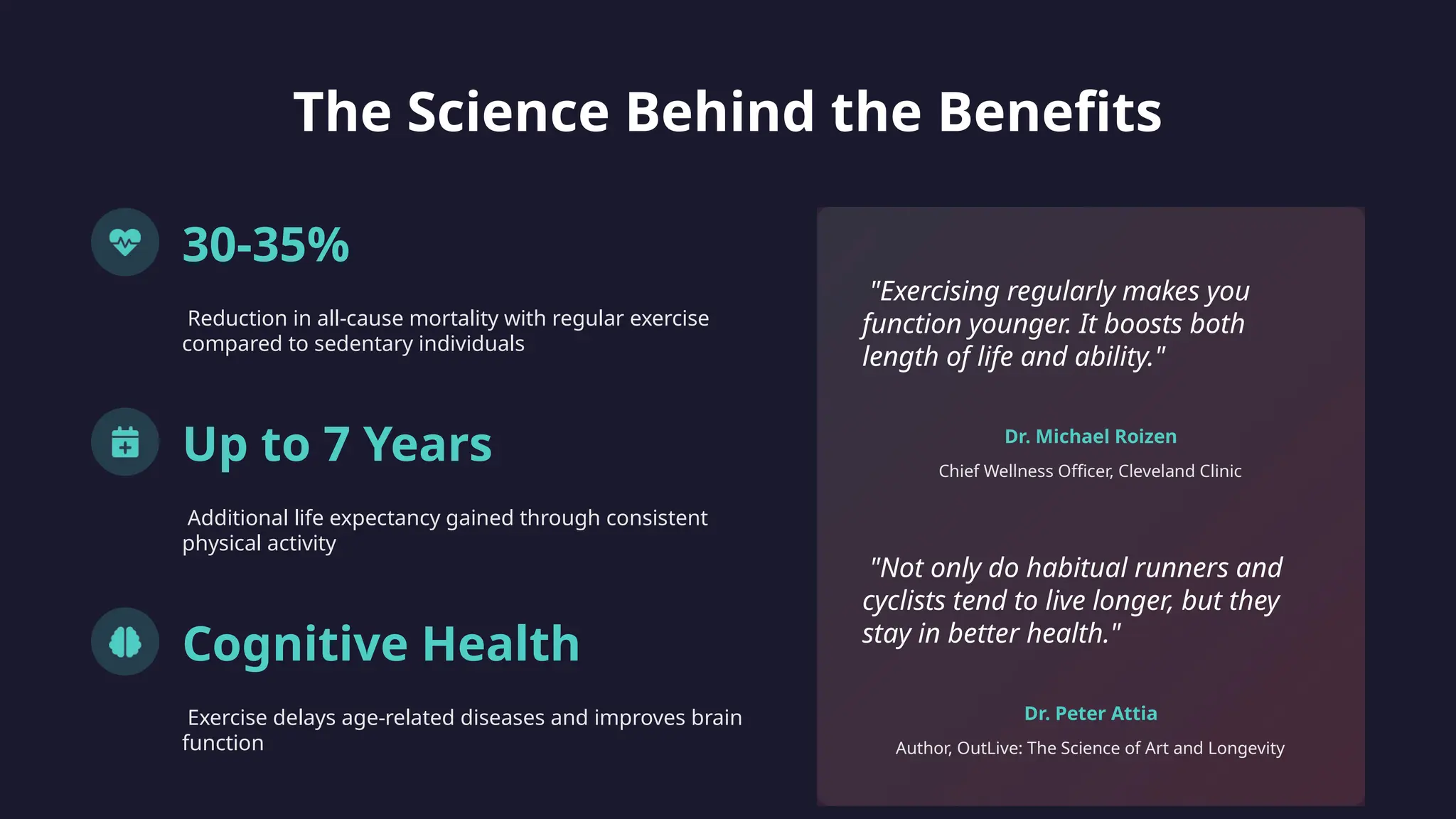 The Science Behind the Benefits

30-35%

Reduction in all-cause mortality with regular exercise compared to sedentary individuals

Up to 7 Years

Additional life expectancy gained through consistent physical activity

Cognitive Health

Exercise delays age-related diseases and improves brain function

"Exercising regularly makes you function younger. It boosts both length of life and ability."

Dr. Michael Roizen

Chief Wellness Officer, Cleveland Clinic

"Not only do habitual runners and cyclists tend to live longer, but they stay in better health."

Dr. Peter Attia

Author, OutLive: The Science of Art and Longevity